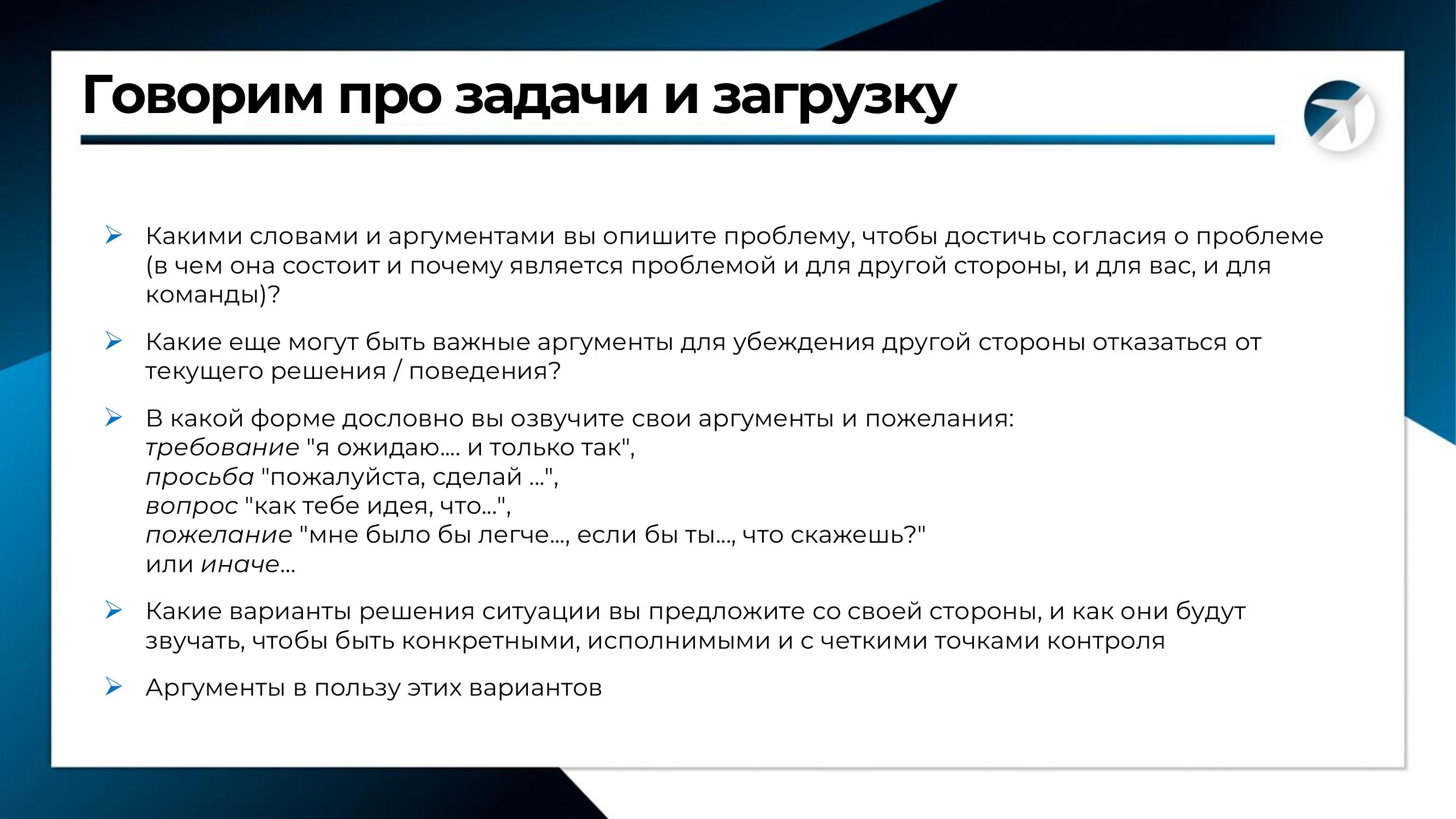 Говорим про задачи и загрузку

➢ Какими словами и аргументами вы опишите проблему, чтобы достичь согласия о проблеме (в чем она состоит и почему является проблемой и для другой стороны, и для вас, и для команды)?

➢ Какие еще могут быть важные аргументы для убеждения другой стороны отказаться от текущего решения / поведения?

➢ В какой форме дословно вы озвучите свои аргументы и пожелания:
требование "я ожидаю.... и только так",
просьба "пожалуйста, сделай ...",
вопрос "как тебе идея, что...",
пожелание "мне было бы легче..., если бы ты..., что скажешь?"
или иначе...

➢ Какие варианты решения ситуации вы предложите со своей стороны, и как они будут звучать, чтобы быть конкретными, исполнимыми и с четкими точками контроля

➢ Аргументы в пользу этих вариантов